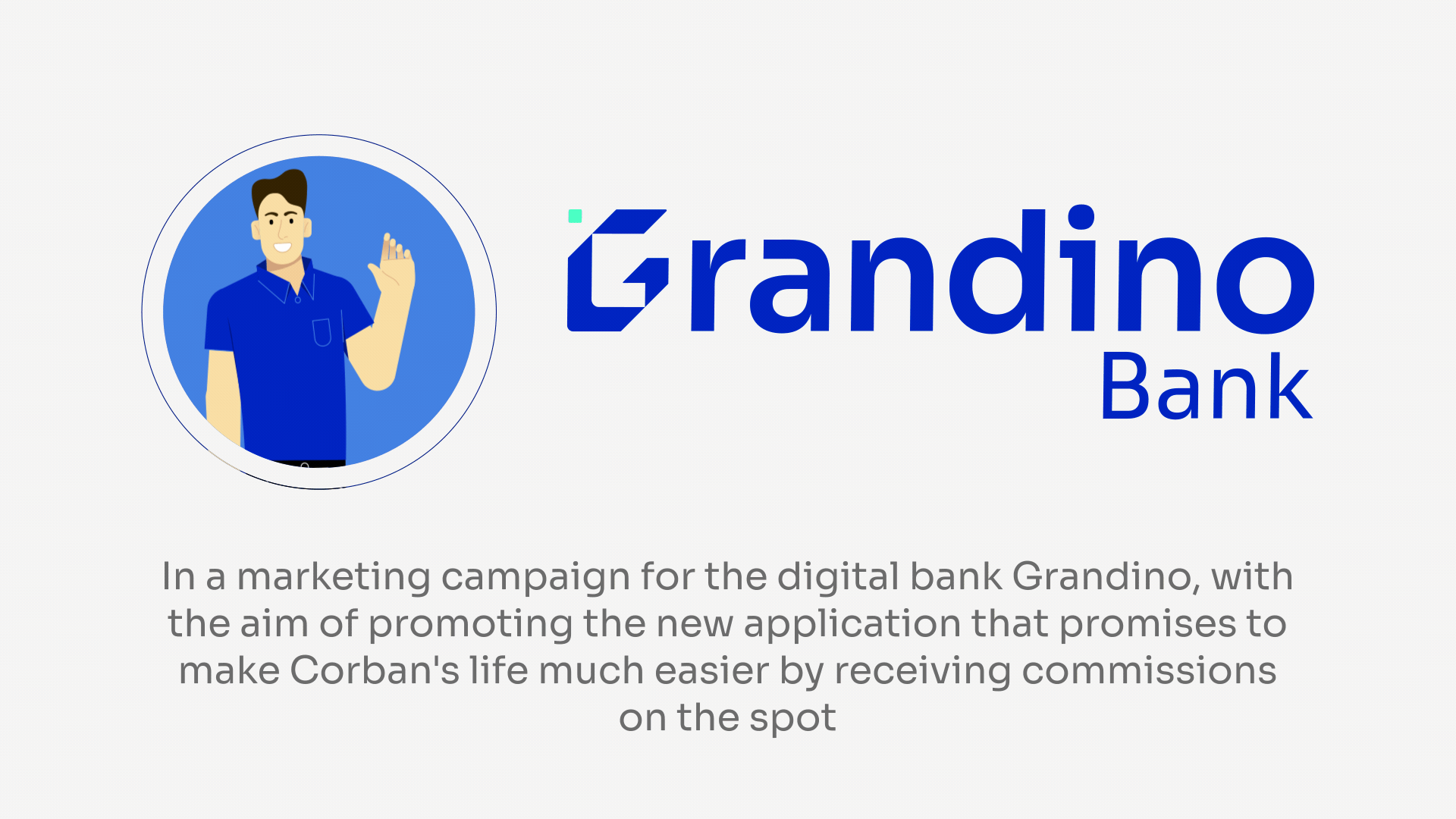 Grandino
Bank

In a marketing campaign for the digital bank Grandino, with the aim of promoting the new application that promises to make Corban's life much easier by receiving commissions on the spot